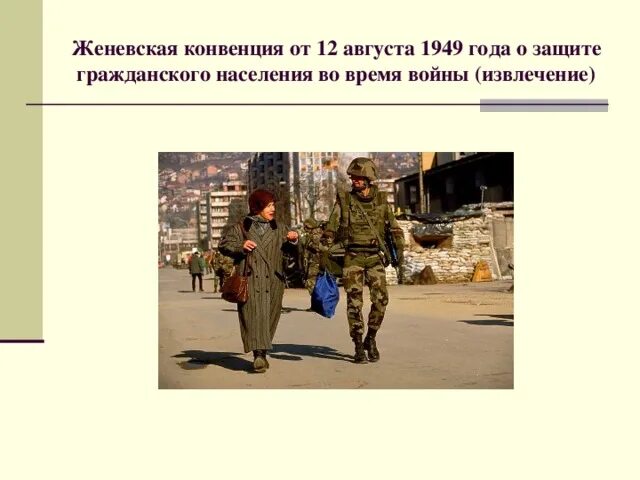 Женевская конвенция от 12 августа 1949 года о защите гражданского населения во время войны (извлечение)